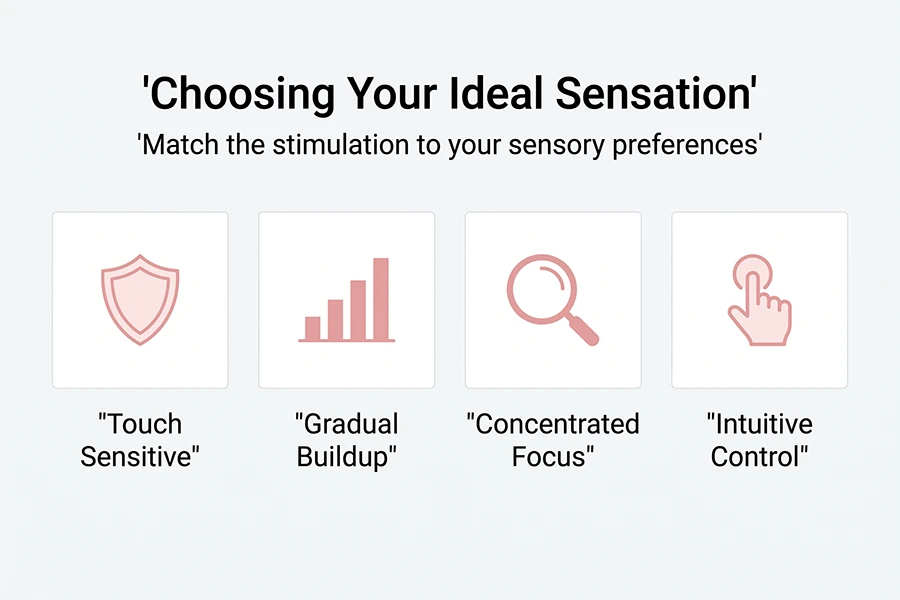 'Choosing Your Ideal Sensation'

'Match the stimulation to your sensory preferences'

"Touch Sensitive"

"Gradual Buildup"

"Concentrated Focus"

"Intuitive Control"